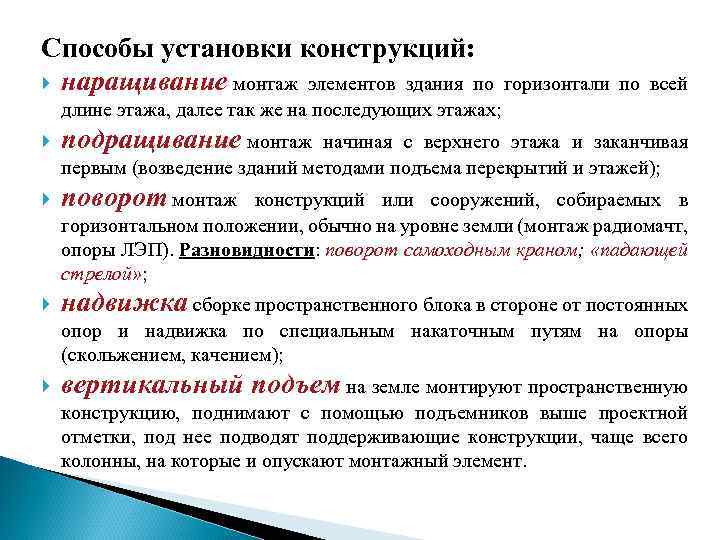 Способы установки конструкций:

наращивание монтаж элементов здания по горизонтали по всей длине этажа, далее так же на последующих этажах;

подращивание монтаж начиная с верхнего этажа и заканчивая первым (возведение зданий методами подъема перекрытий и этажей);

поворот монтаж конструкций или сооружений, собираемых в горизонтальном положении, обычно на уровне земли (монтаж радиомачт, опоры ЛЭП). Разновидности: поворот самоходным краном; «падающей стрелой»;

надвижка сборке пространственного блока в стороне от постоянных опор и надвижка по специальным накаточным путям на опоры (скольжением, качением);

вертикальный подъем на земле монтируют пространственную конструкцию, поднимают с помощью подъемников выше проектной отметки, под нее подводят поддерживающие конструкции, чаще всего колонны, на которые и опускают монтажный элемент.